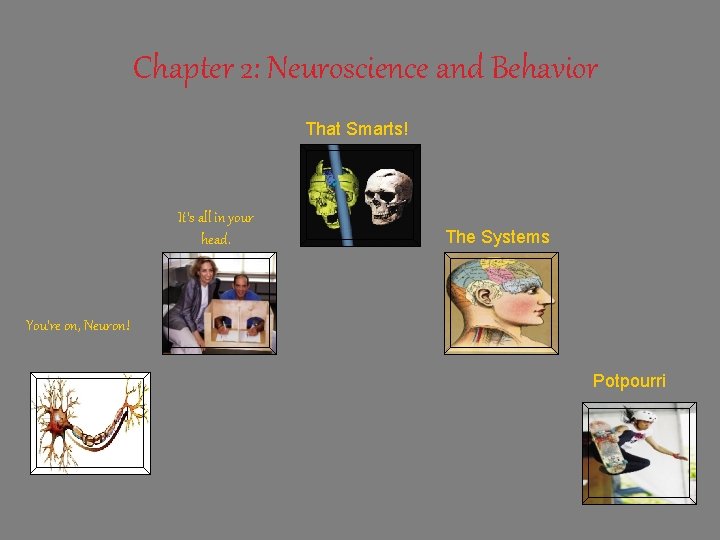 Chapter 2: Neuroscience and Behavior

That Smarts!

It's all in your head.

The Systems

You're on, Neuron!

Potpourri